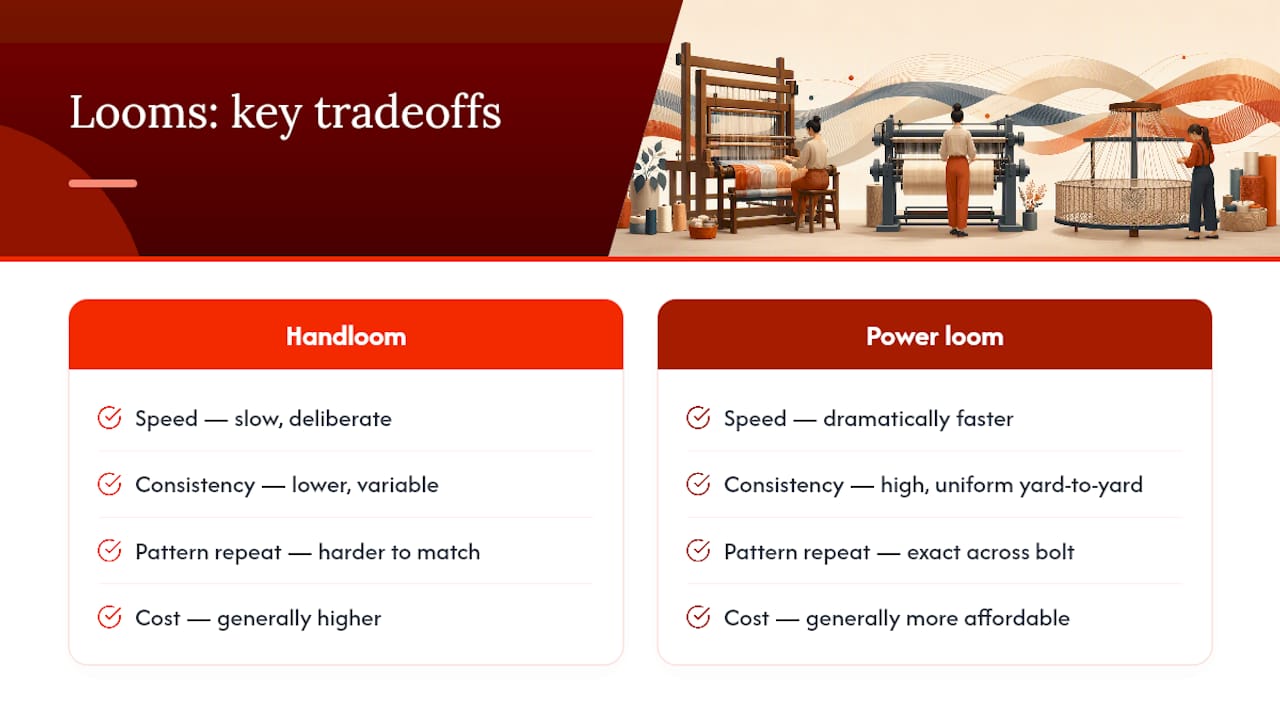 Looms: key tradeoffs

Handloom

Speed — slow, deliberate

Consistency — lower, variable

Pattern repeat — harder to match

Cost — generally higher

Power loom

Speed — dramatically faster

Consistency — high, uniform yard-to-yard

Pattern repeat — exact across bolt

Cost — generally more affordable